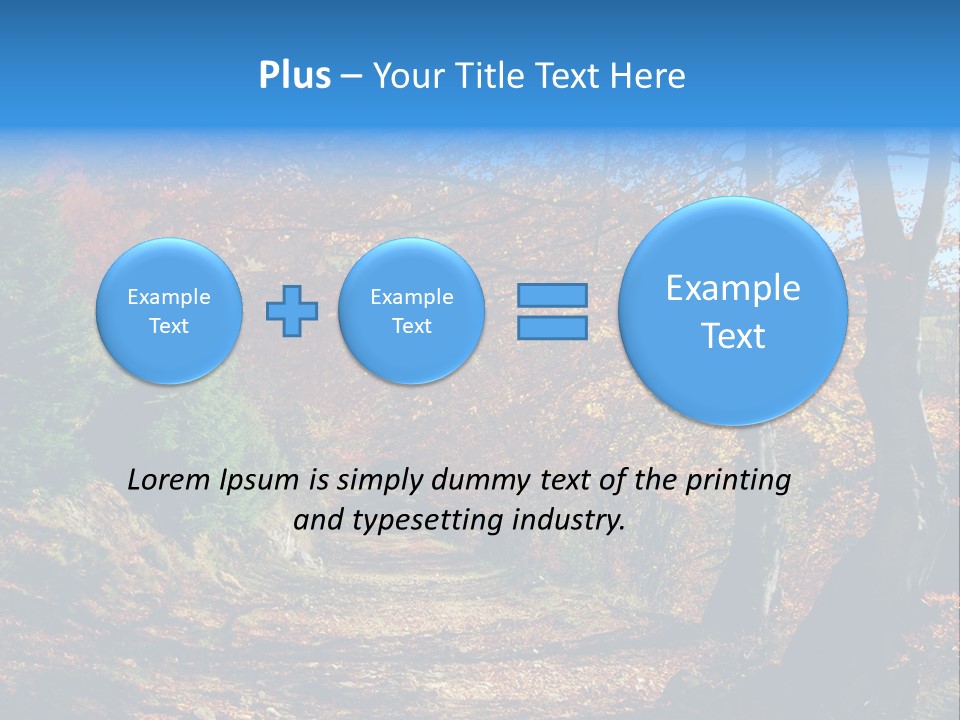 Plus – Your Title Text Here

Example Text

Example Text

Example Text

Lorem Ipsum is simply dummy text of the printing and typesetting industry.